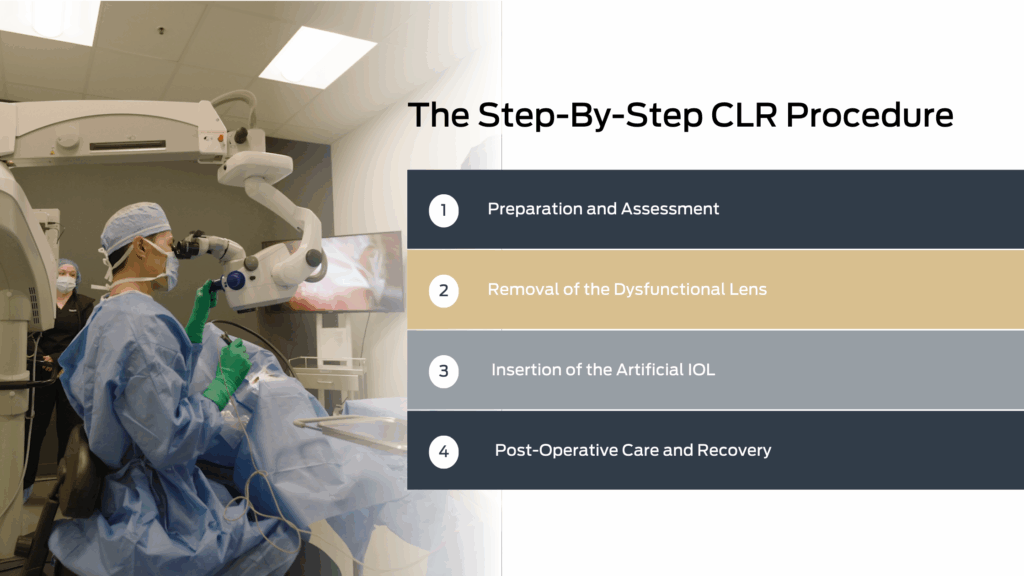 The Step-By-Step CLR Procedure

1 Preparation and Assessment

2 Removal of the Dysfunctional Lens

3 Insertion of the Artificial IOL

4 Post-Operative Care and Recovery